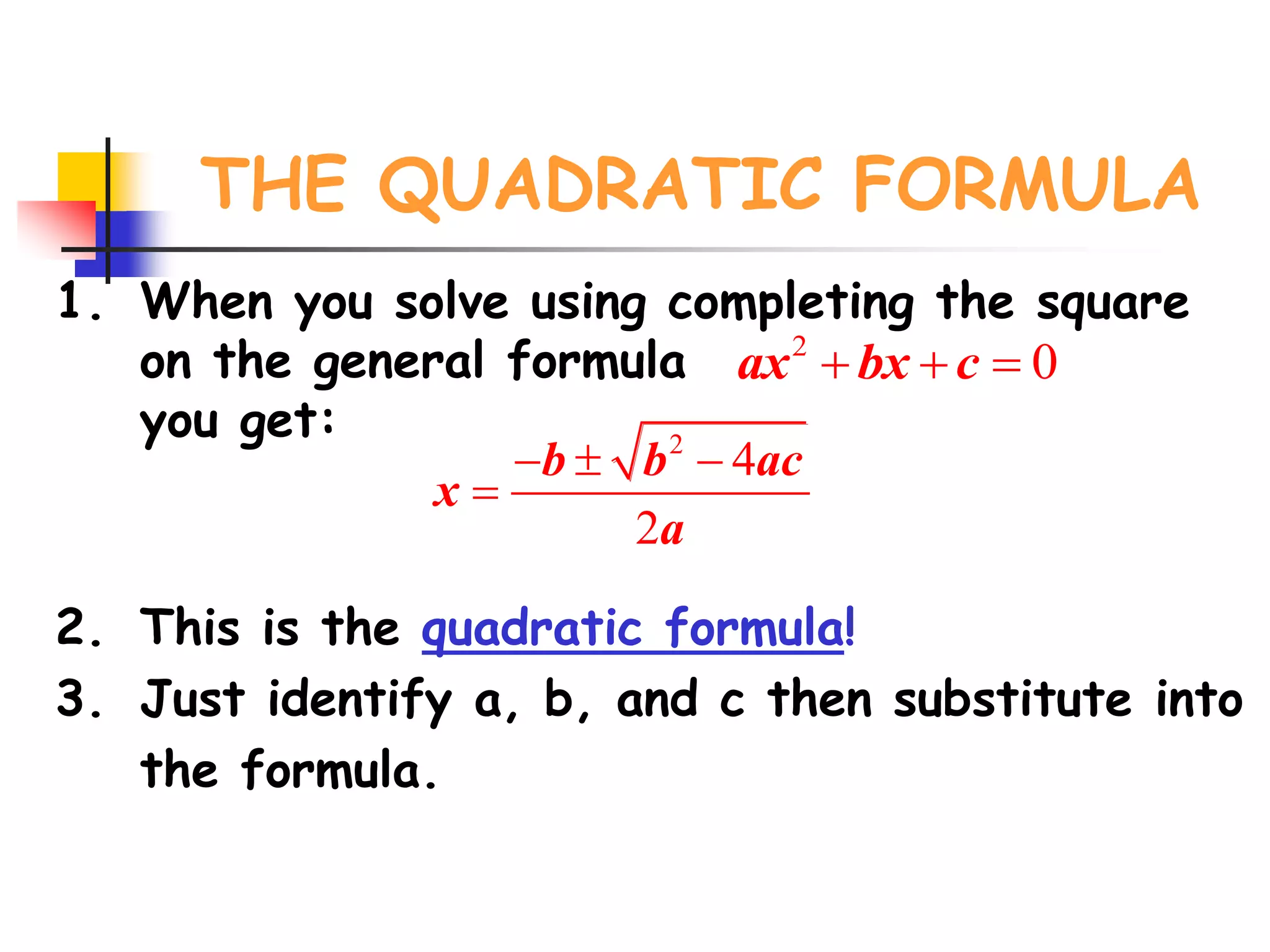 THE QUADRATIC FORMULA

1. When you solve using completing the square on the general formula $ax^2 + bx + c = 0$ you get:

$x = \frac{-b \pm \sqrt{b^2 - 4ac}}{2a}$

2. This is the quadratic formula!
3. Just identify a, b, and c then substitute into the formula.